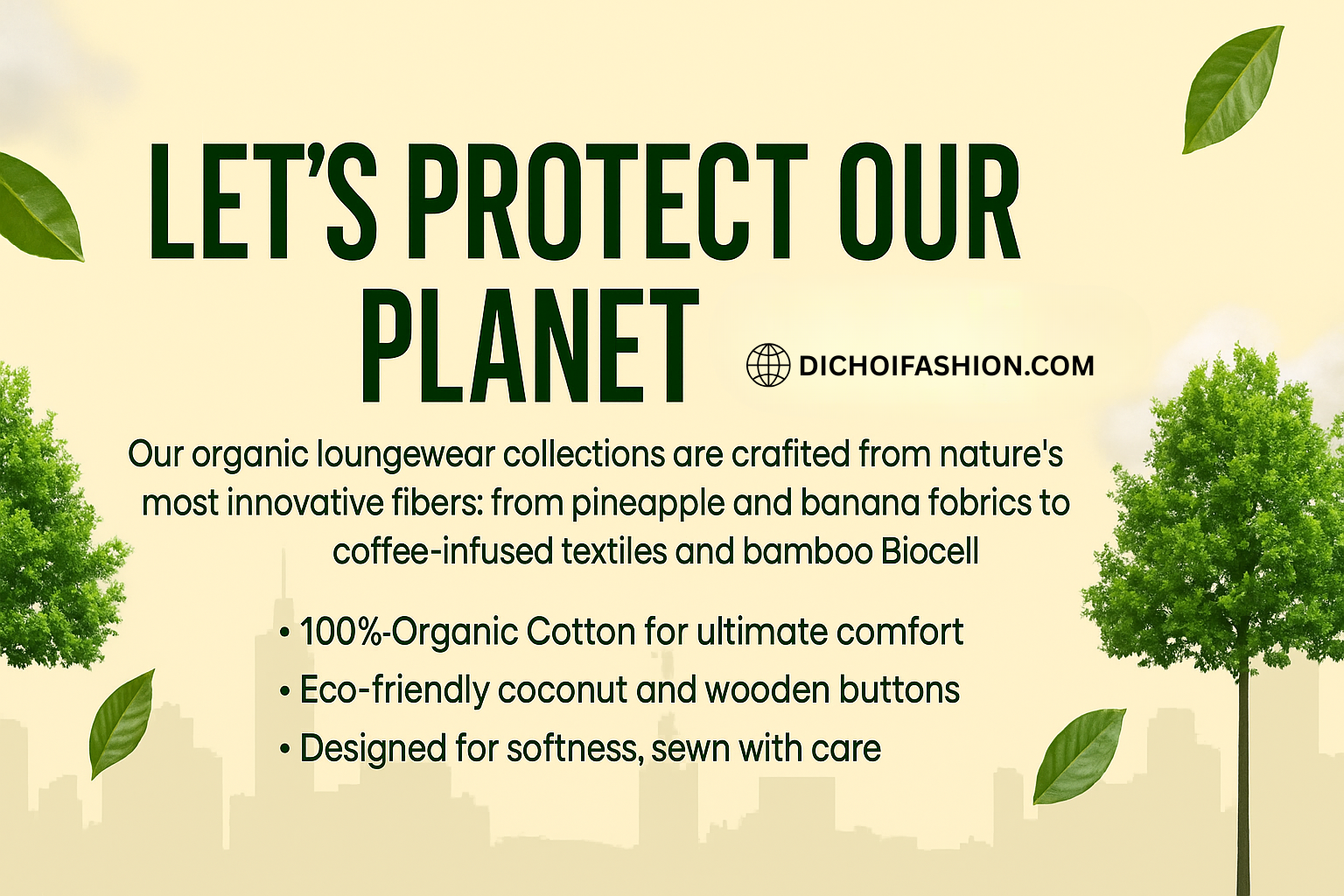 LET'S PROTECT OUR PLANET

DICHOIFASHION.COM

Our organic loungewear collections are crafited from nature's most innovative fibers: from pineapple and banana fobrics to coffee-infused textiles and bamboo Biocell

• 100%-Organic Cotton for ultimate comfort
• Eco-friendly coconut and wooden buttons
• Designed for softness, sewn with care